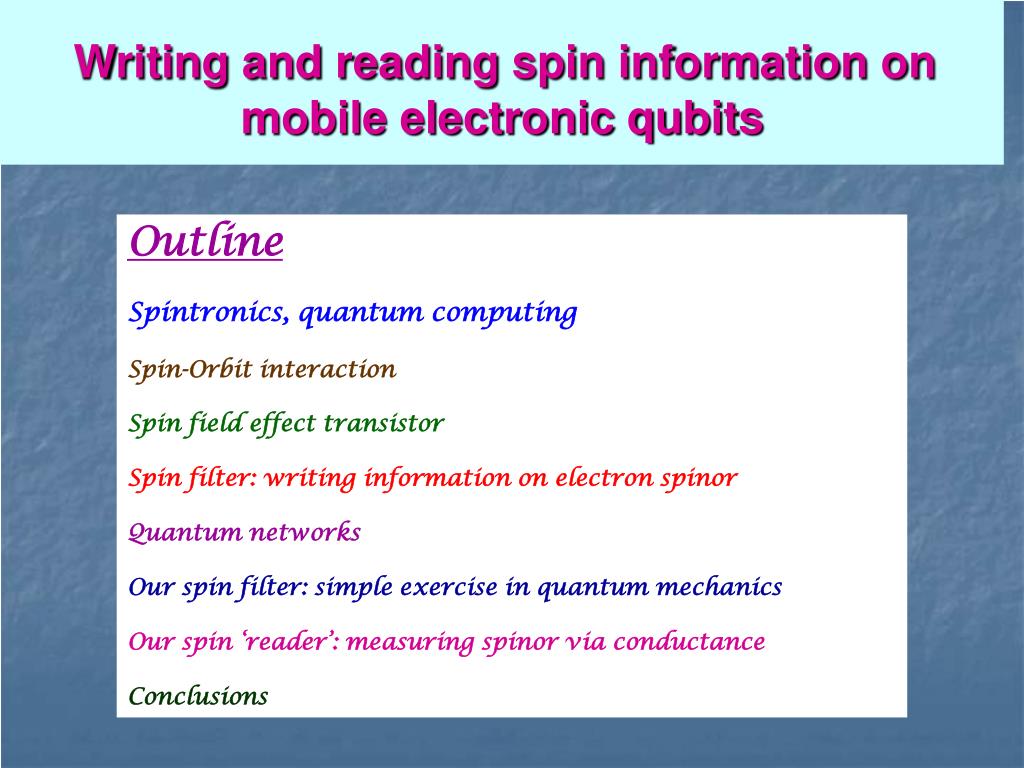 Writing and reading spin information on mobile electronic qubits

Outline

Spintronics, quantum computing

Spin-Orbit interaction

Spin field effect transistor

Spin filter: writing information on electron spinor

Quantum networks

Our spin filter: simple exercise in quantum mechanics

Our spin ‘reader’: measuring spinor via conductance

Conclusions